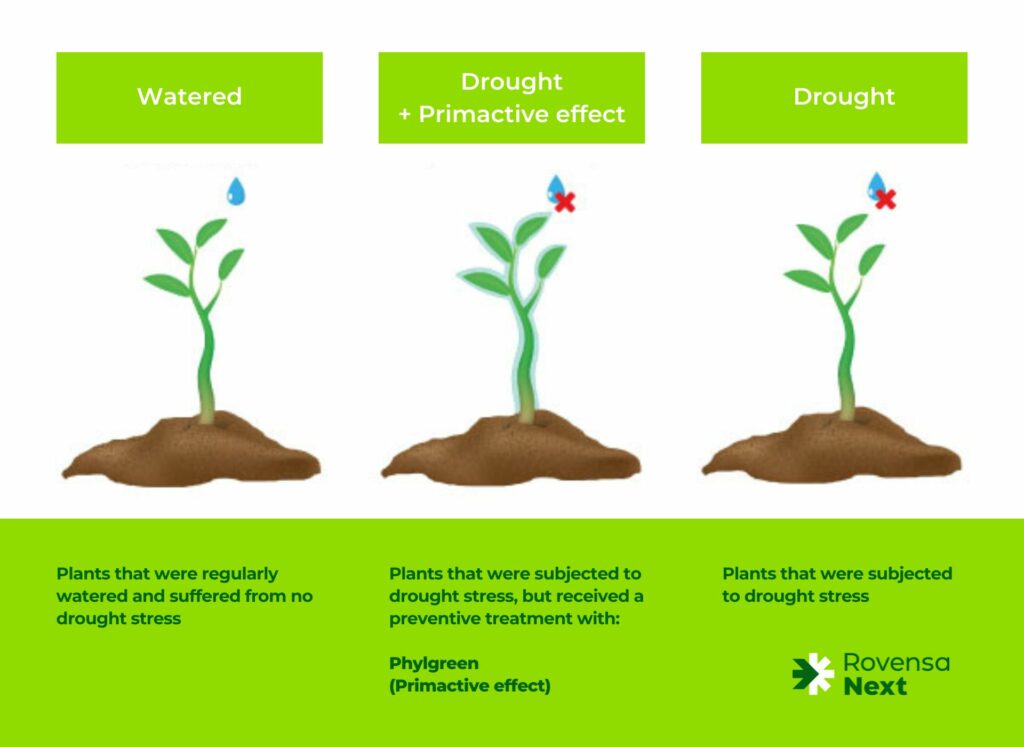 Watered

Drought + Primactive effect

Drought

Plants that were regularly watered and suffered from no drought stress

Plants that were subjected to drought stress, but received a preventive treatment with:

Phylgreen (Primactive effect)

Plants that were subjected to drought stress

Rovensa Next